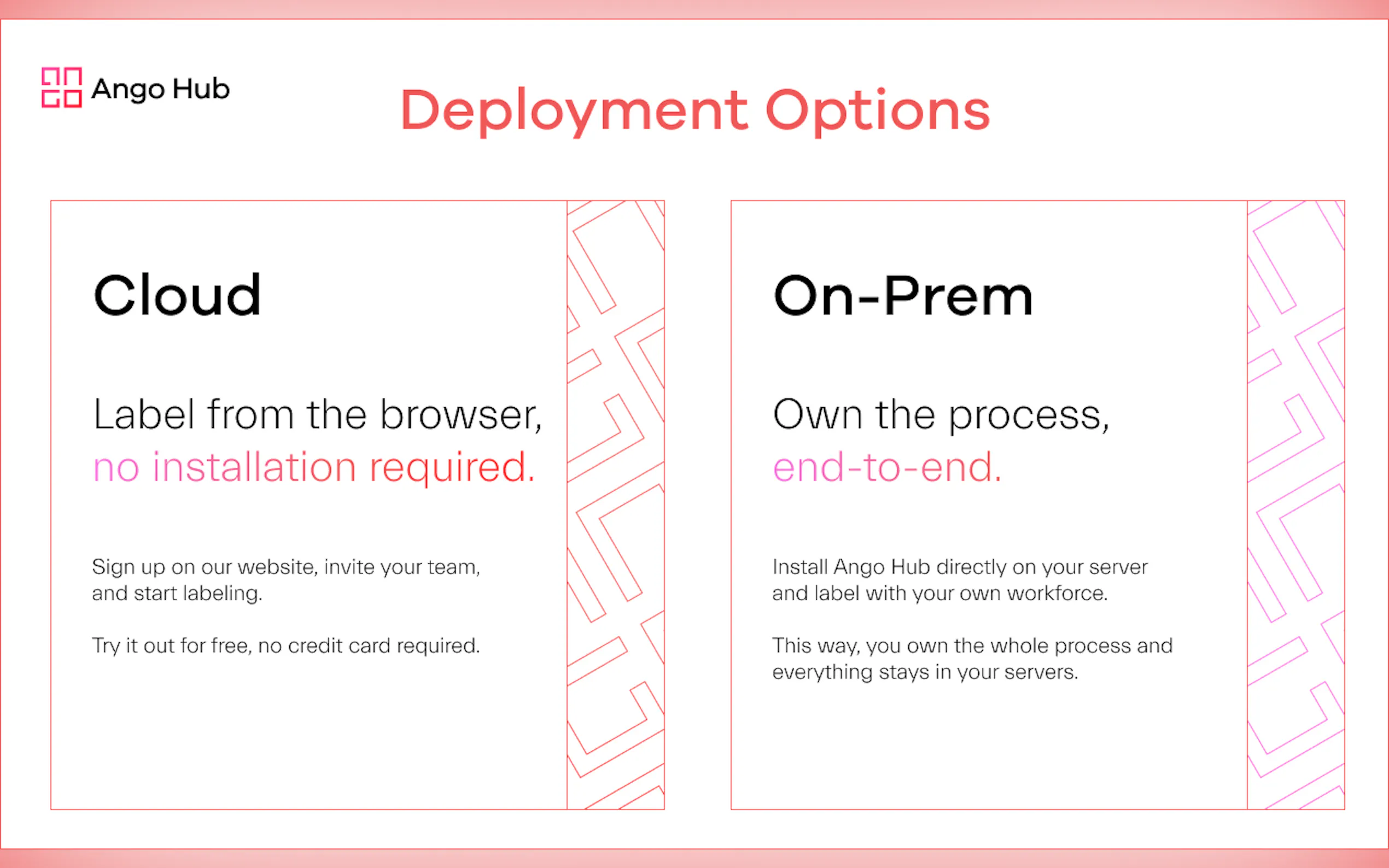 Ango Hub

Deployment Options

Cloud

Label from the browser, no installation required.

Sign up on our website, invite your team, and start labeling.

Try it out for free, no credit card required.

On-Prem

Own the process, end-to-end.

Install Ango Hub directly on your server and label with your own workforce.

This way, you own the whole process and everything stays in your servers.